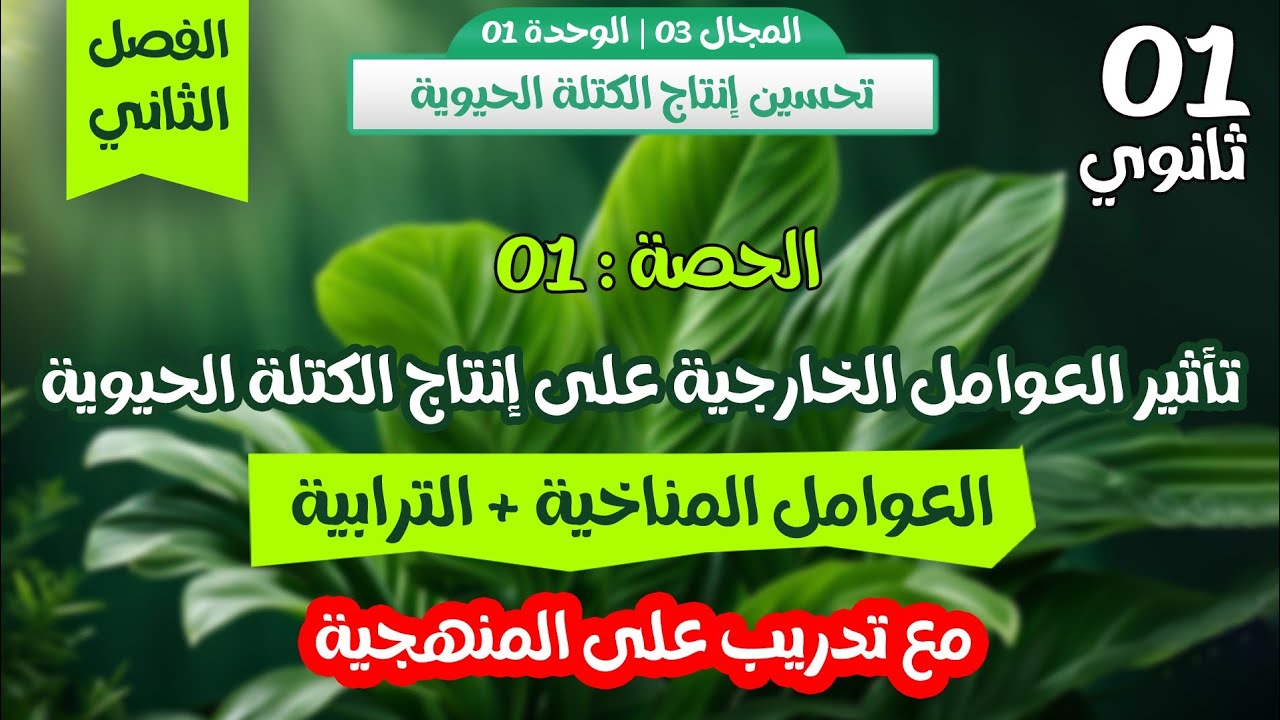 01
ثانوي

المجال 03 | الوحدة 01
تحسين إنتاج الكتلة الحيوية

الفصل
الثاني

الحصة : 01

تأثير العوامل الخارجية على إنتاج الكتلة الحيوية

العوامل المناخية + الترابية

مع تدريب على المنهجية